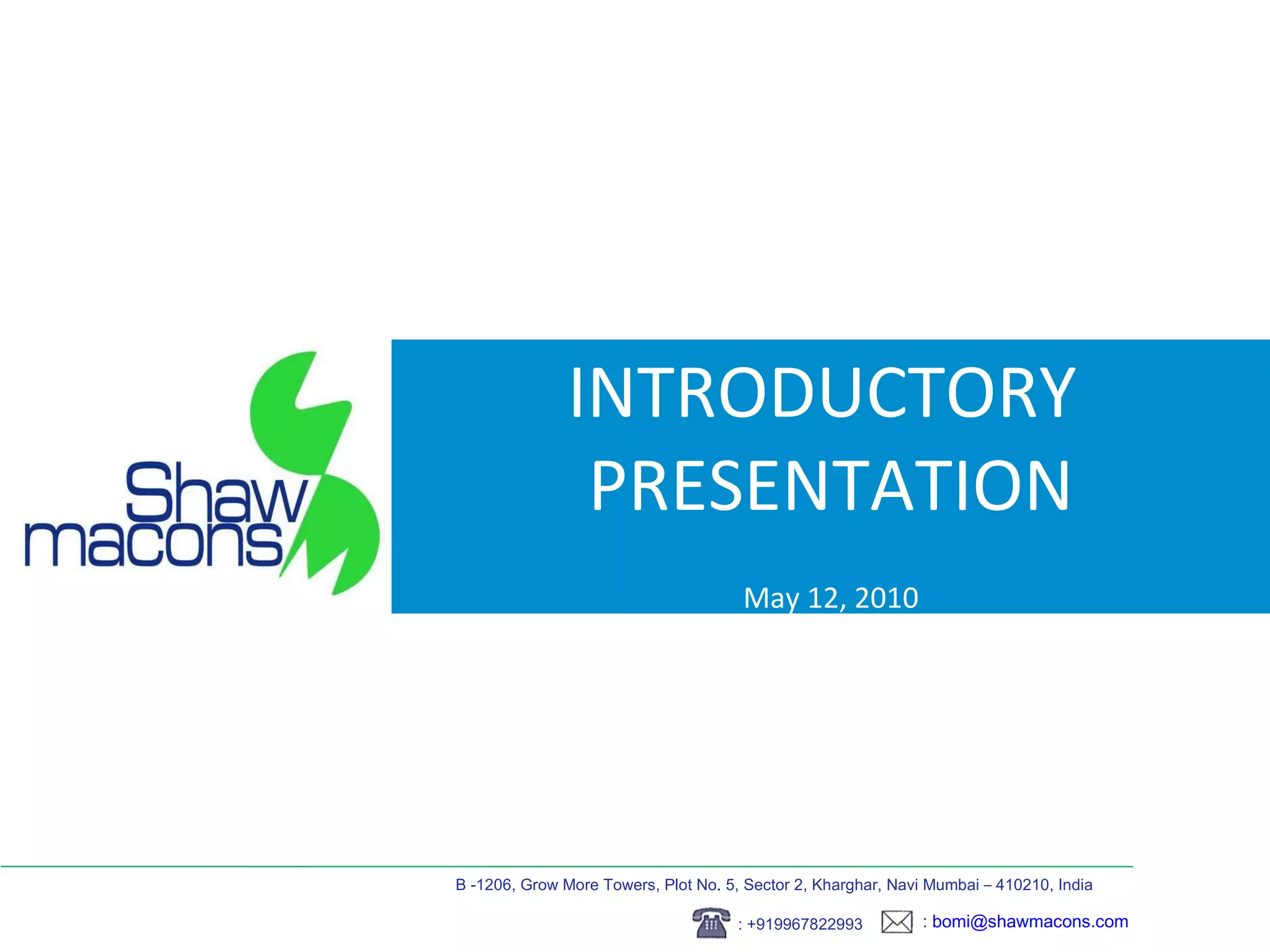 Shaw macons

INTRODUCTORY PRESENTATION

May 12, 2010

B -1206, Grow More Towers, Plot No. 5, Sector 2, Kharghar, Navi Mumbai – 410210, India

: +919967822993 : bomi@shawmacons.com